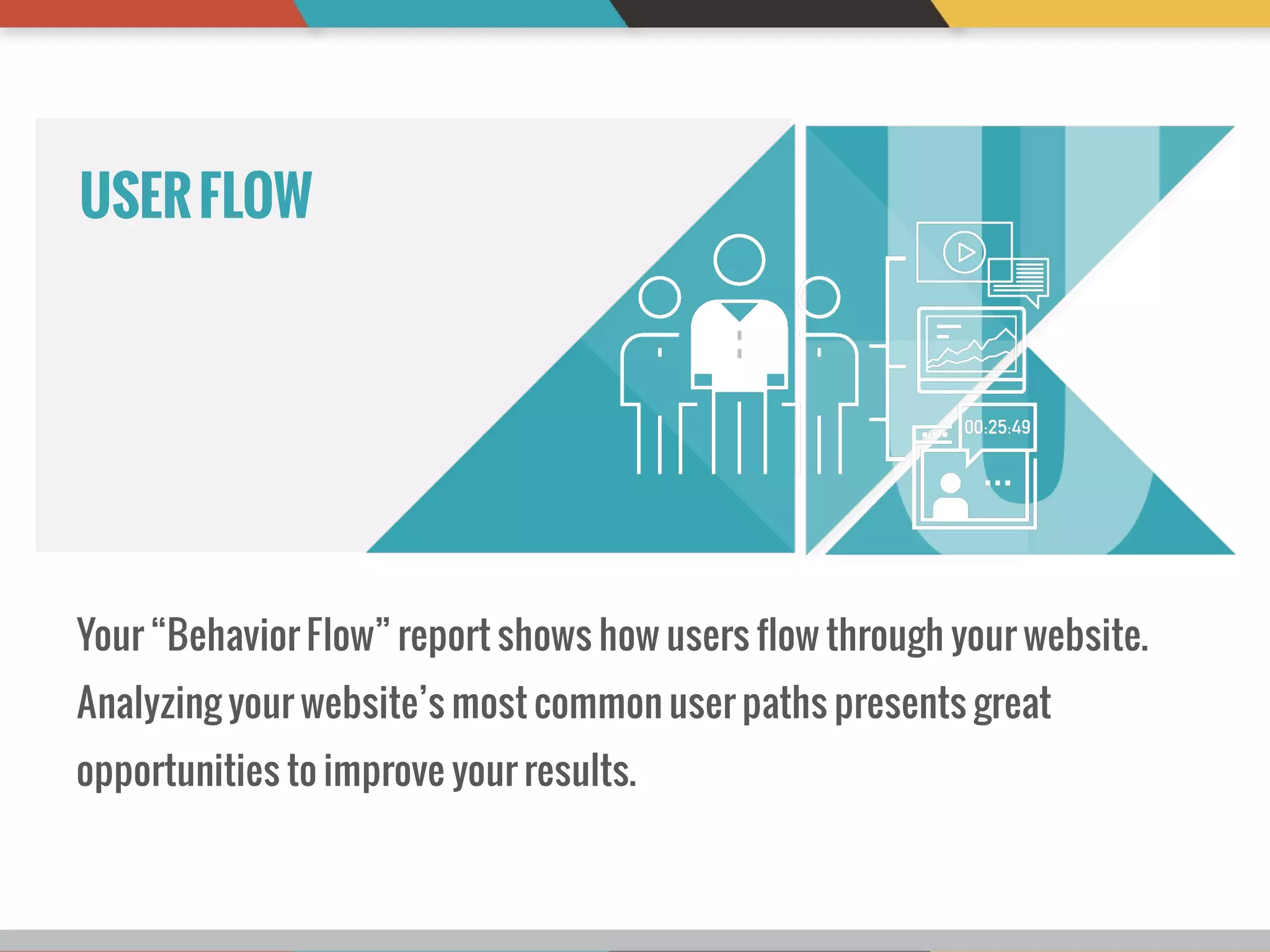 USER FLOW

00:25:49

Your “Behavior Flow” report shows how users flow through your website. Analyzing your website’s most common user paths presents great opportunities to improve your results.